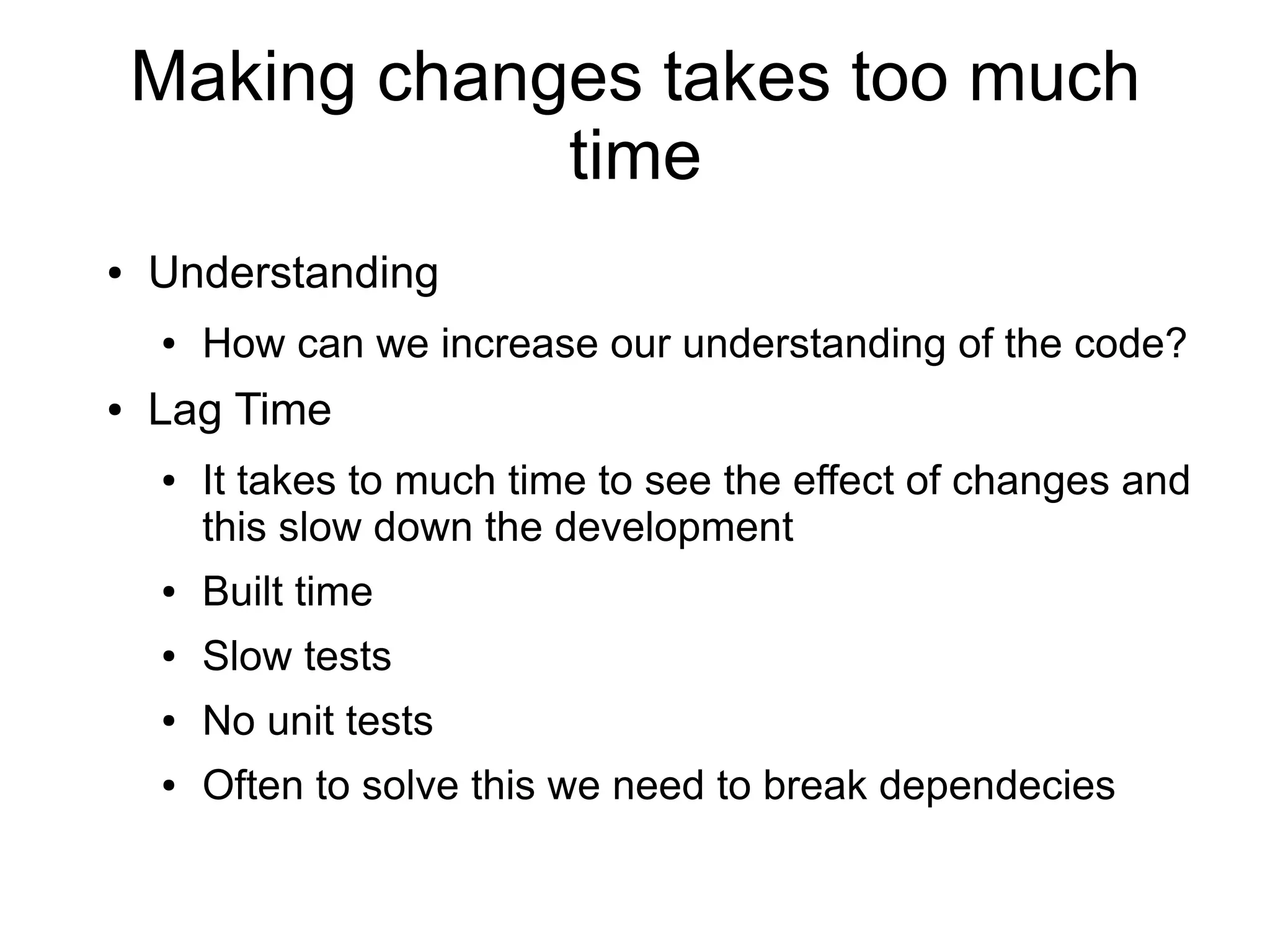 Making changes takes too much time

• Understanding
  • How can we increase our understanding of the code?
• Lag Time
  • It takes to much time to see the effect of changes and this slow down the development
  • Built time
  • Slow tests
  • No unit tests
  • Often to solve this we need to break dependecies